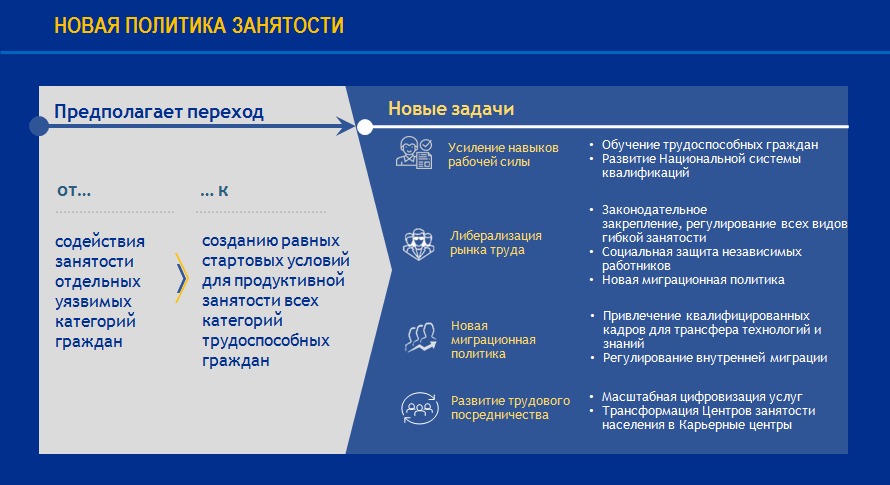 НОВАЯ ПОЛИТИКА ЗАНЯТОСТИ

Предполагает переход

от...

содействия занятости отдельных уязвимых категорий граждан

... к

созданию равных стартовых условий для продуктивной занятости всех категорий трудоспособных граждан

Новые задачи

Усиление навыков рабочей силы

• Обучение трудоспособных граждан
• Развитие Национальной системы квалификаций

Либерализация рынка труда

• Законодательное закрепление, регулирование всех видов гибкой занятости
• Социальная защита независимых работников
• Новая миграционная политика

Новая миграционная политика

• Привлечение квалифицированных кадров для трансфера технологий и знаний
• Регулирование внутренней миграции

Развитие трудового посредничества

• Масштабная цифровизация услуг
• Трансформация Центров занятости населения в Карьерные центры